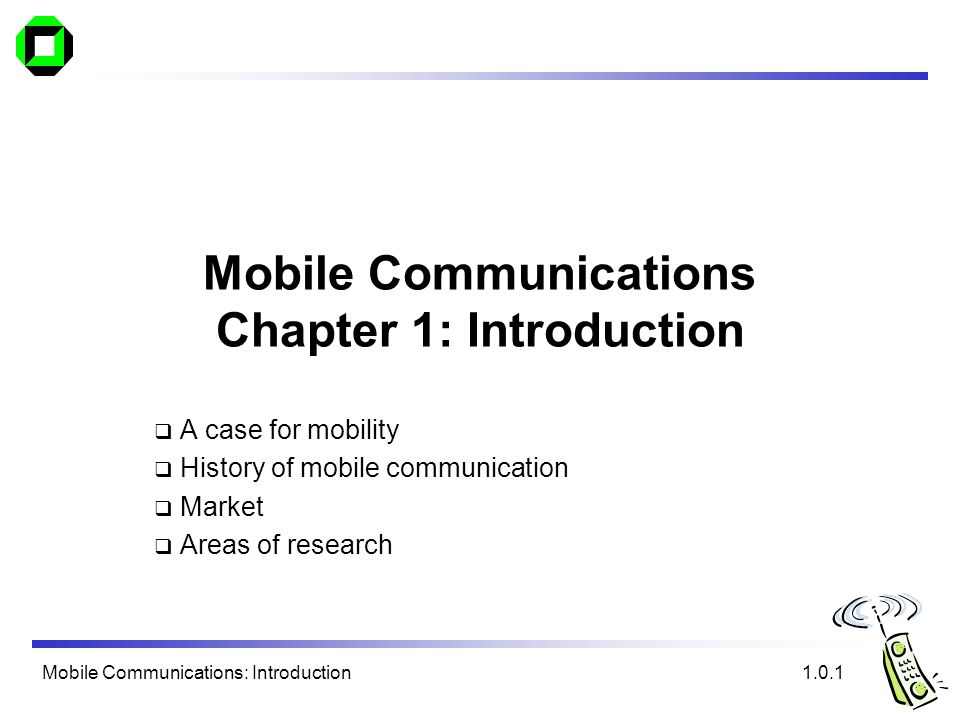 Mobile Communications
Chapter 1: Introduction

❑ A case for mobility
❑ History of mobile communication
❑ Market
❑ Areas of research

Mobile Communications: Introduction 1.0.1